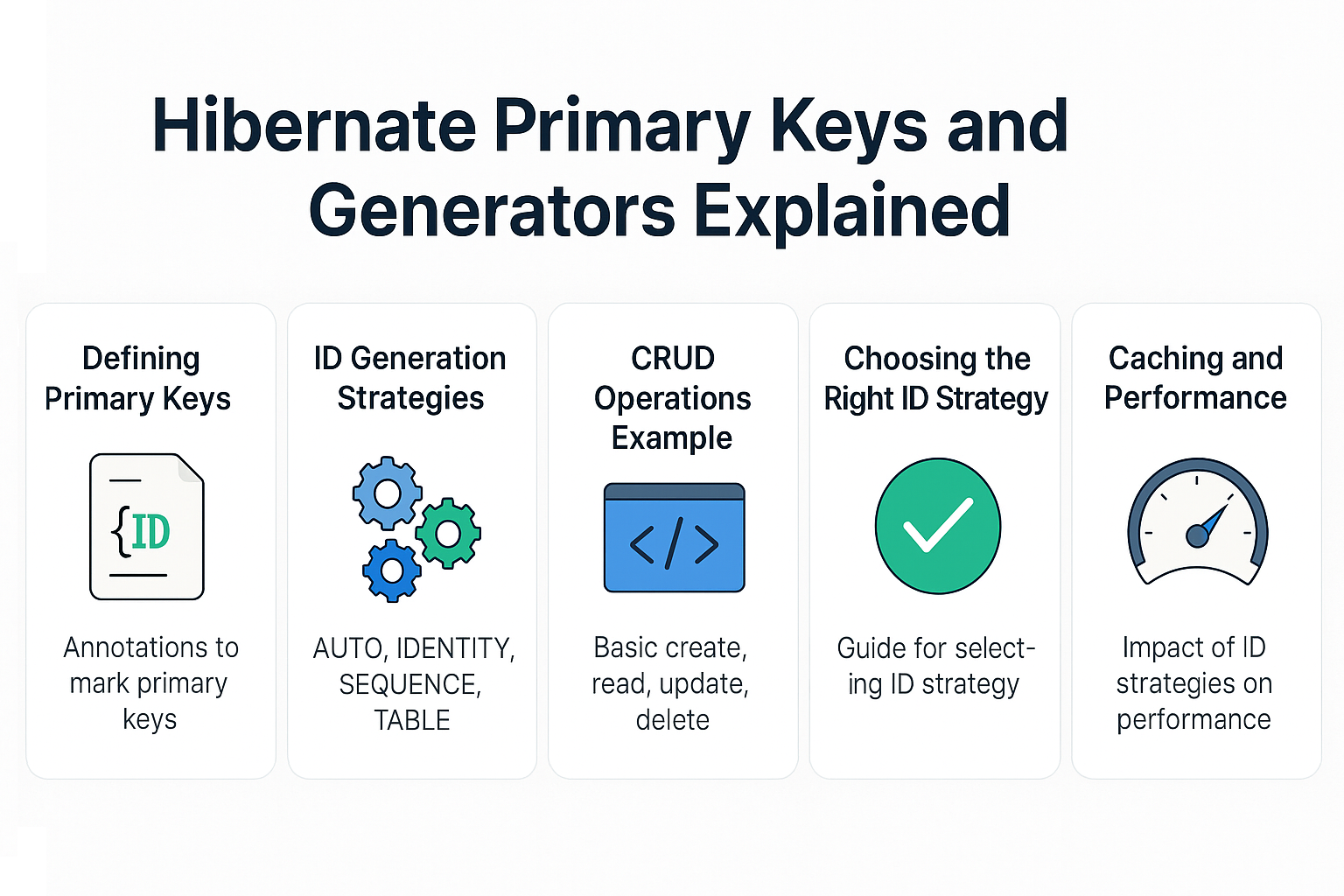 Hibernate Primary Keys and Generators Explained

Defining Primary Keys

{ID

Annotations to mark primary keys

ID Generation Strategies

AUTO, IDENTITY, SEQUENCE, TABLE

CRUD Operations Example

</>

Basic create, read, update, delete

Choosing the Right ID Strategy

Guide for selecting ID strategy

Caching and Performance

Impact of ID strategies on performance